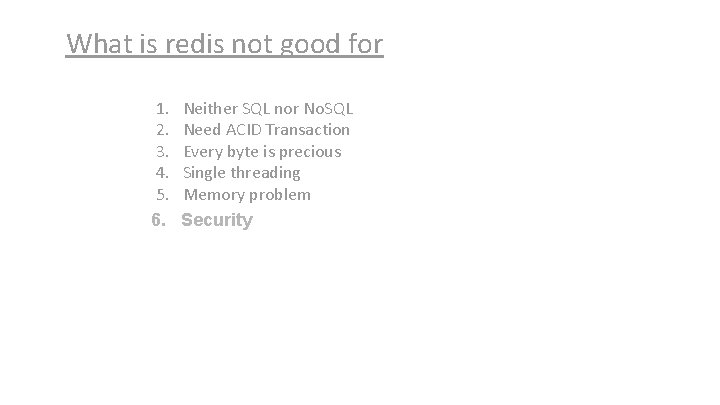 What is redis not good for

1. Neither SQL nor NoSQL
2. Need ACID Transaction
3. Every byte is precious
4. Single threading
5. Memory problem
6. Security